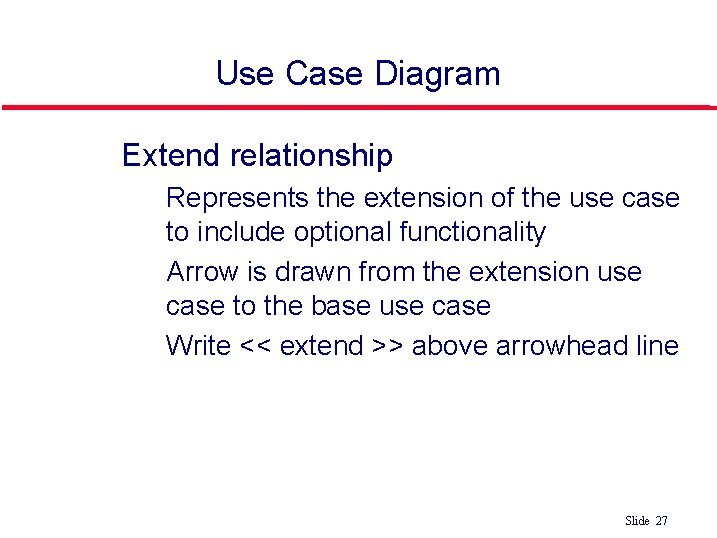 Use Case Diagram

Extend relationship

Represents the extension of the use case to include optional functionality

Arrow is drawn from the extension use case to the base use case

Write << extend >> above arrowhead line

Slide 27